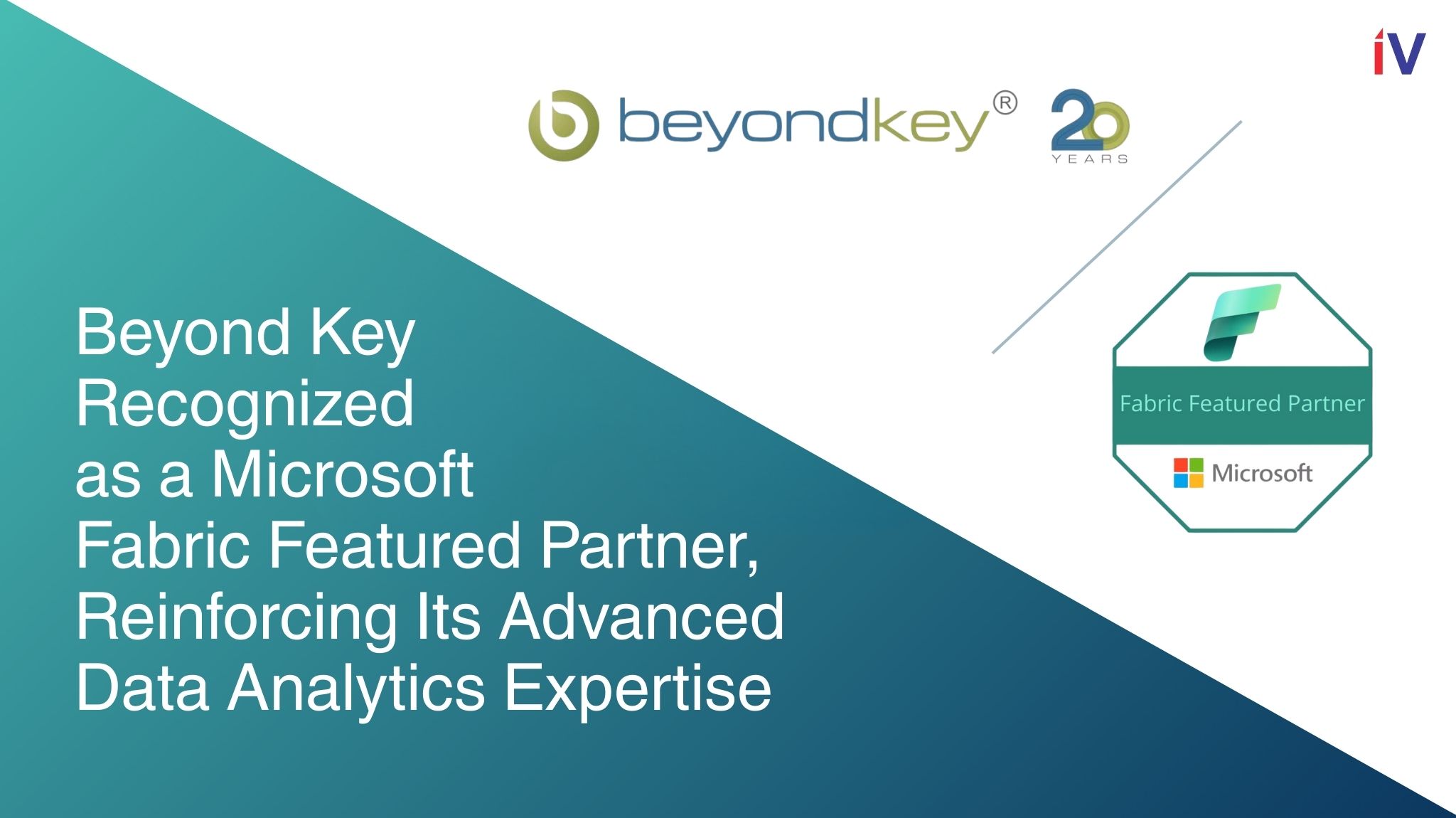 iV

beyondkey® 20 YEARS

Beyond Key Recognized as a Microsoft Fabric Featured Partner, Reinforcing Its Advanced Data Analytics Expertise

Fabric Featured Partner

Microsoft